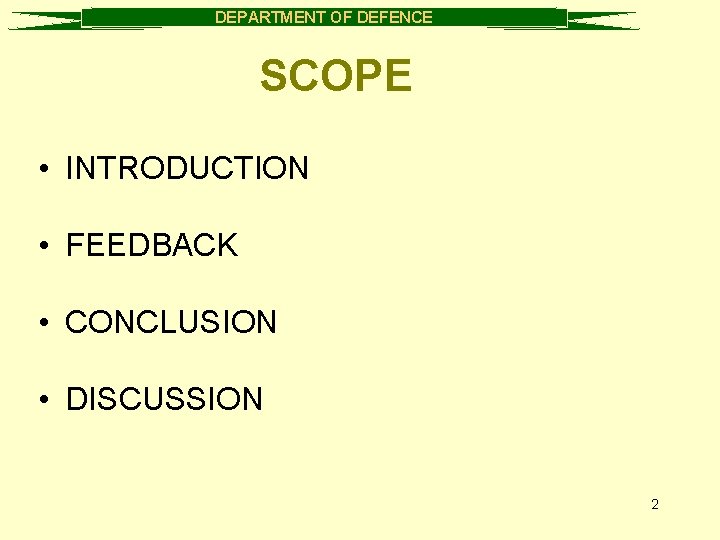 DEPARTMENT OF DEFENCE

SCOPE

• INTRODUCTION

• FEEDBACK

• CONCLUSION

• DISCUSSION

2